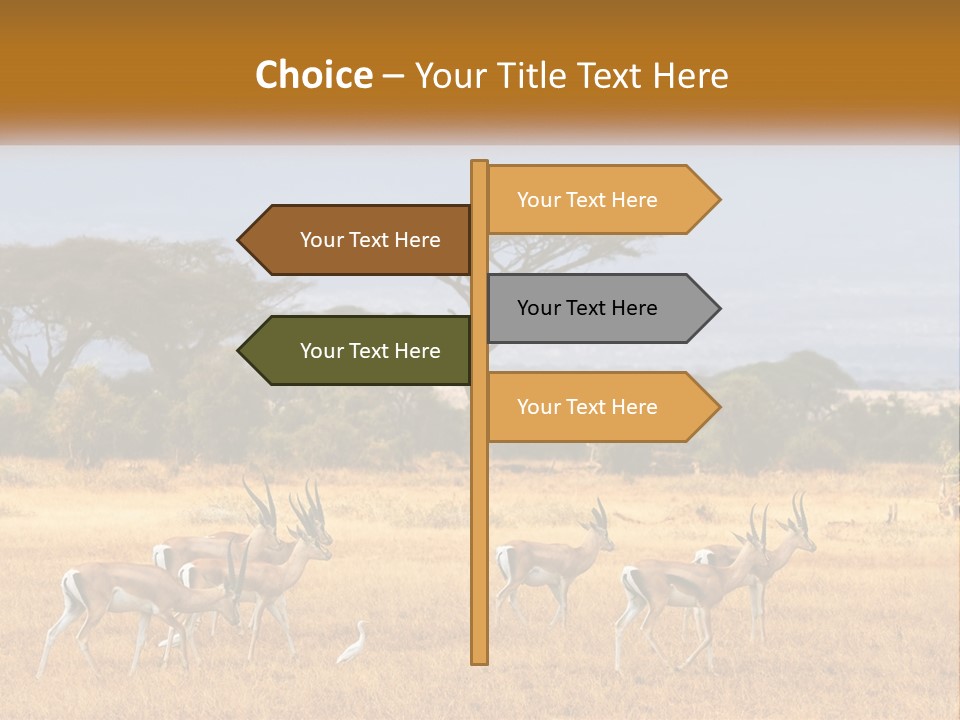 Choice – Your Title Text Here

Your Text Here

Your Text Here

Your Text Here

Your Text Here

Your Text Here